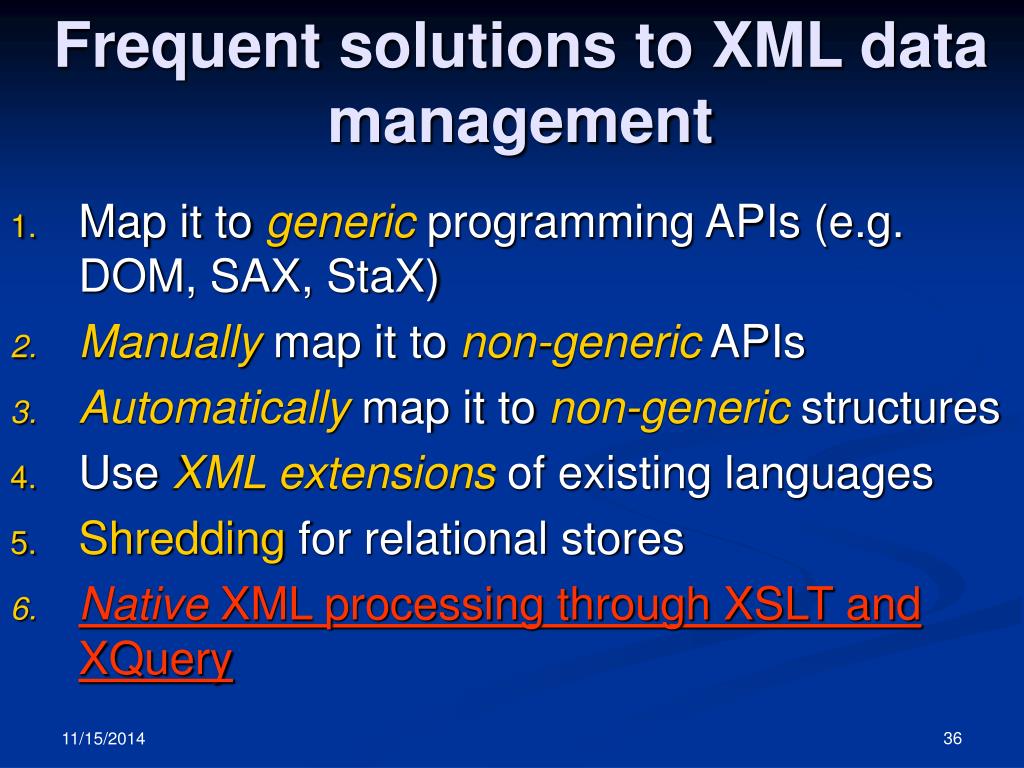 Frequent solutions to XML data management

1. Map it to generic programming APIs (e.g. DOM, SAX, StaX)
2. Manually map it to non-generic APIs
3. Automatically map it to non-generic structures
4. Use XML extensions of existing languages
5. Shredding for relational stores
6. Native XML processing through XSLT and XQuery

11/15/2014

36